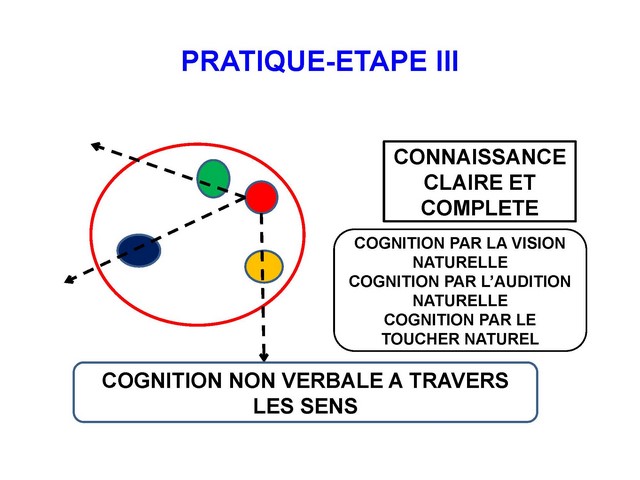 PRATIQUE-ETAPE III

CONNAISSANCE CLAIRE ET COMPLETE

COGNITION PAR LA VISION NATURELLE
COGNITION PAR L'AUDITION NATURELLE
COGNITION PAR LE TOUCHER NATUREL

COGNITION NON VERBALE A TRAVERS LES SENS